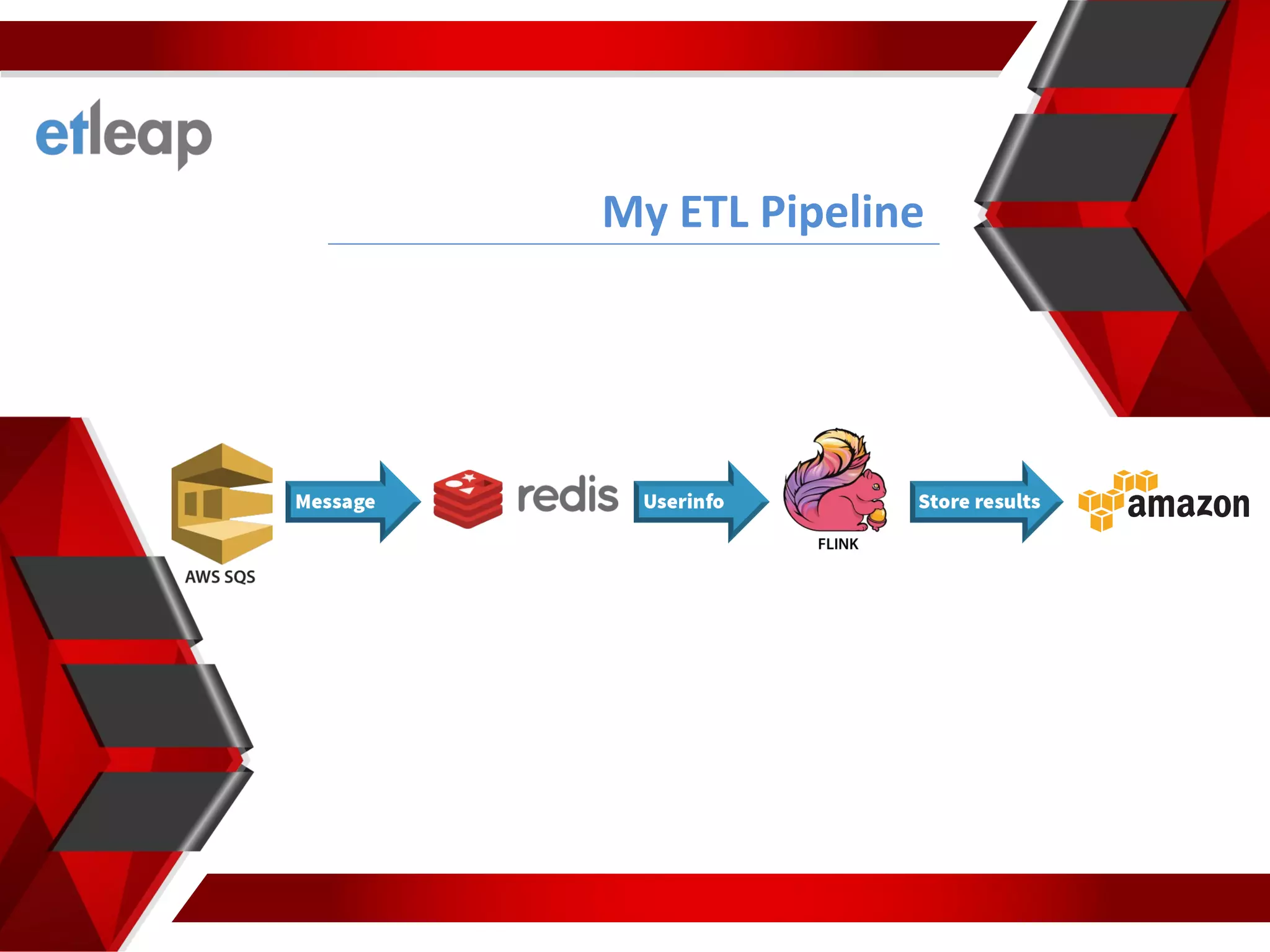 etleap

My ETL Pipeline

AWS SQS

Message

redis

Userinfo

FLINK

Store results

amazon